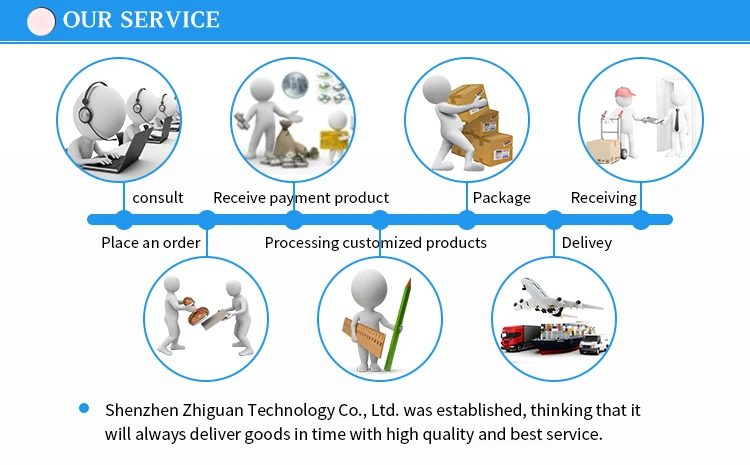 OUR SERVICE

consult

Receive payment product

Package

Receiving

Place an order

Processing customized products

Delivey

Shenzhen Zhiguan Technology Co., Ltd. was established, thinking that it will always deliver goods in time with high quality and best service.